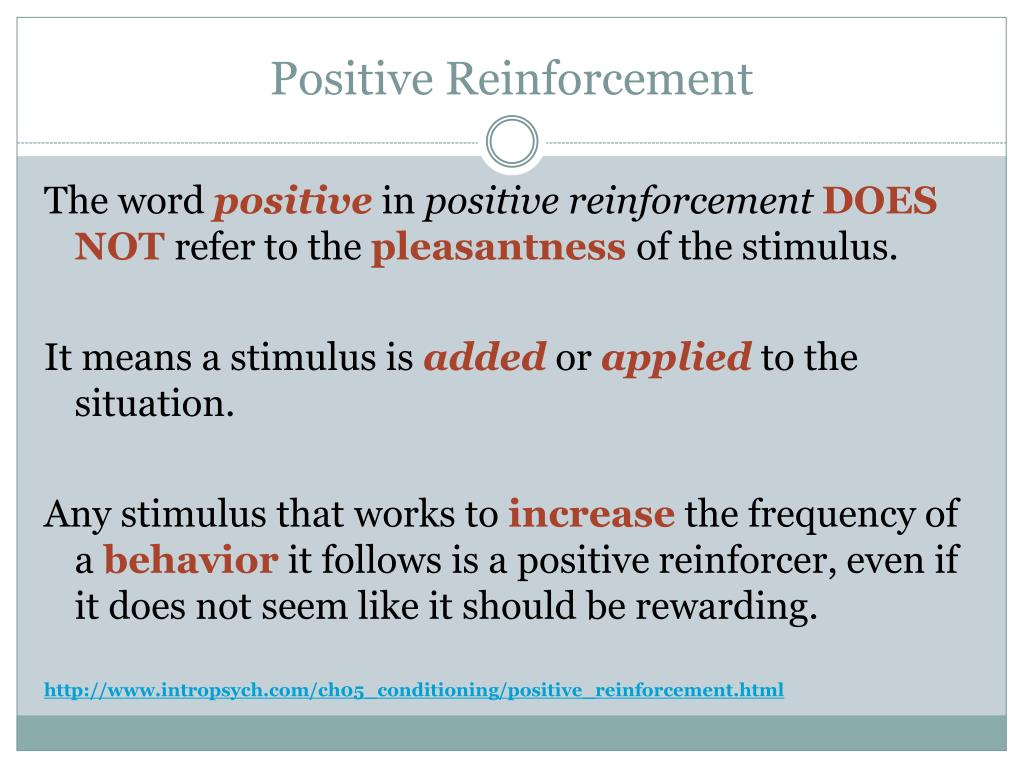 Positive Reinforcement

The word positive in positive reinforcement DOES NOT refer to the pleasantness of the stimulus.

It means a stimulus is added or applied to the situation.

Any stimulus that works to increase the frequency of a behavior it follows is a positive reinforcer, even if it does not seem like it should be rewarding.

http://www.intropsych.com/ch05_conditioning/positive_reinforcement.html